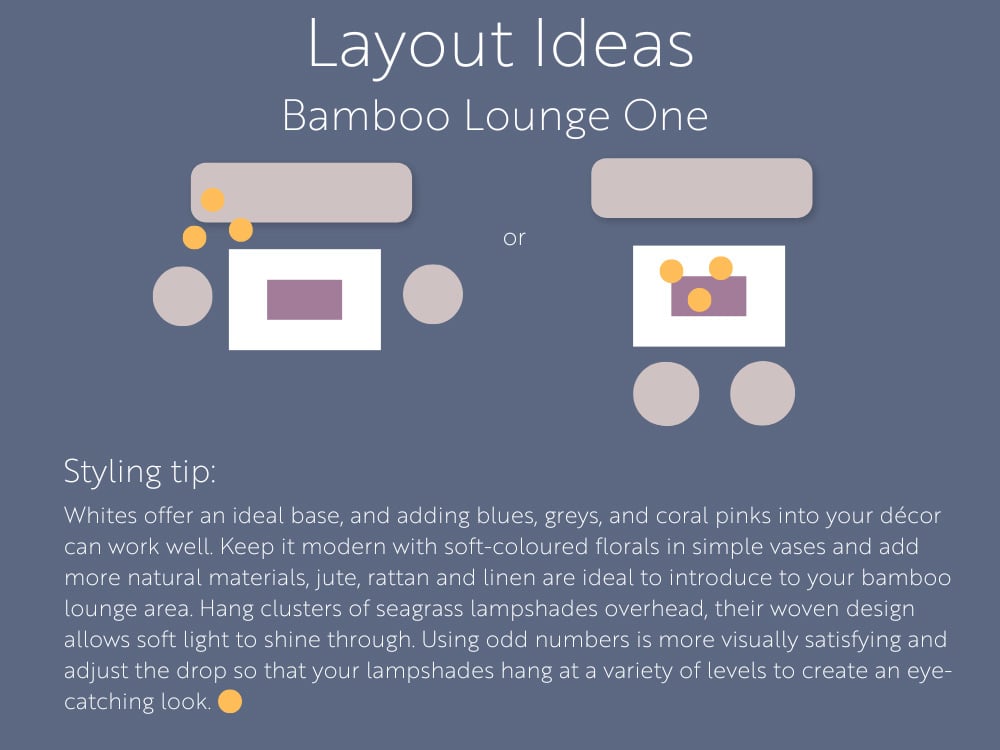 Layout Ideas
Bamboo Lounge One

or

Styling tip:

Whites offer an ideal base, and adding blues, greys, and coral pinks into your décor can work well. Keep it modern with soft-coloured florals in simple vases and add more natural materials, jute, rattan and linen are ideal to introduce to your bamboo lounge area. Hang clusters of seagrass lampshades overhead, their woven design allows soft light to shine through. Using odd numbers is more visually satisfying and adjust the drop so that your lampshades hang at a variety of levels to create an eye-catching look.